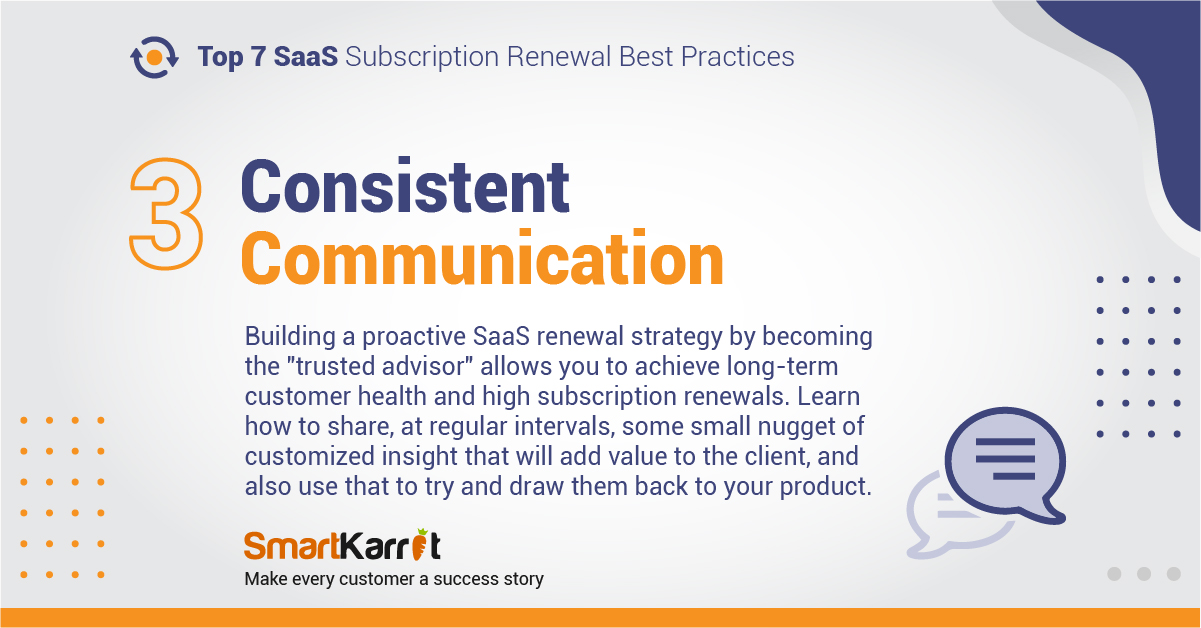 Top 7 SaaS Subscription Renewal Best Practices

3 Consistent Communication

Building a proactive SaaS renewal strategy by becoming the "trusted advisor" allows you to achieve long-term customer health and high subscription renewals. Learn how to share, at regular intervals, some small nugget of customized insight that will add value to the client, and also use that to try and draw them back to your product.

SmartKarrot
Make every customer a success story